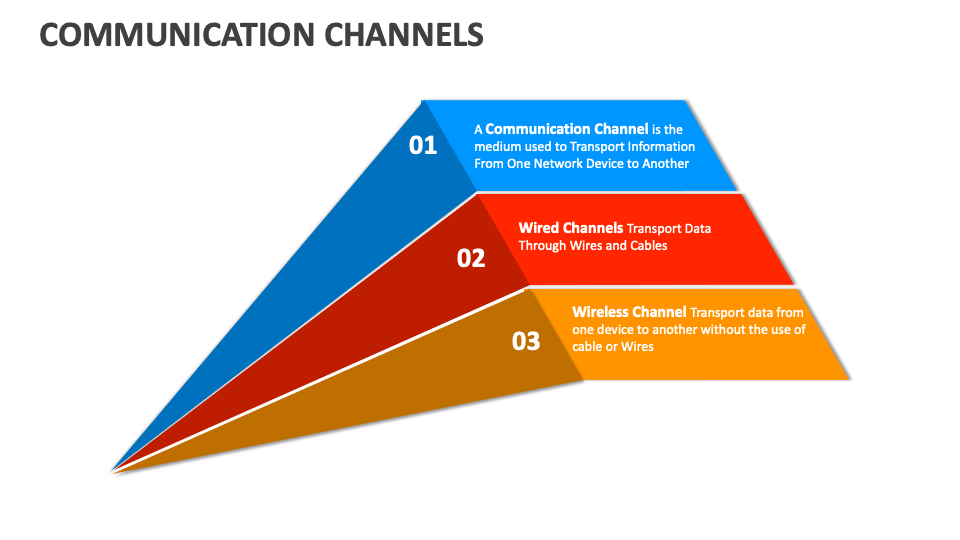 COMMUNICATION CHANNELS

01

A Communication Channel is the medium used to Transport Information From One Network Device to Another

02

Wired Channels Transport Data Through Wires and Cables

03

Wireless Channel Transport data from one device to another without the use of cable or Wires